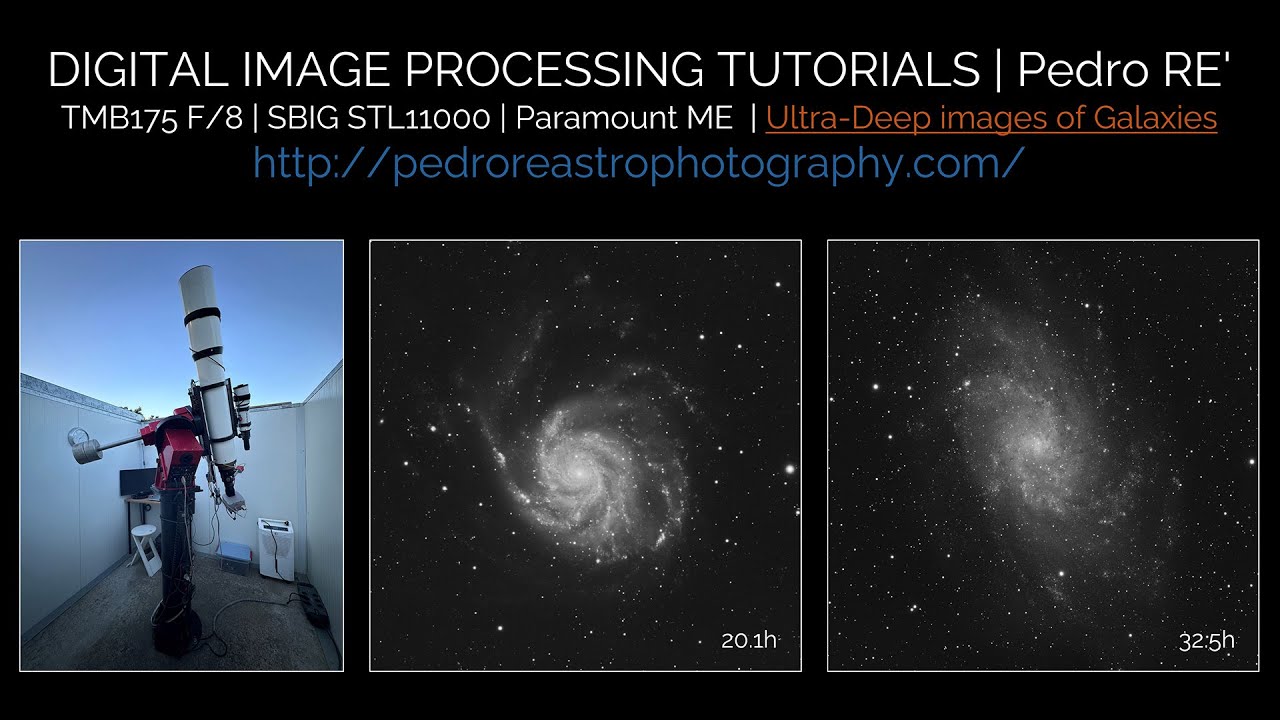 DIGITAL IMAGE PROCESSING TUTORIALS | Pedro RE'
TMB175 F/8 | SBIG STL11000 | Paramount ME | Ultra-Deep images of Galaxies
http://pedroreastrophotography.com/

20.1h

32.5h